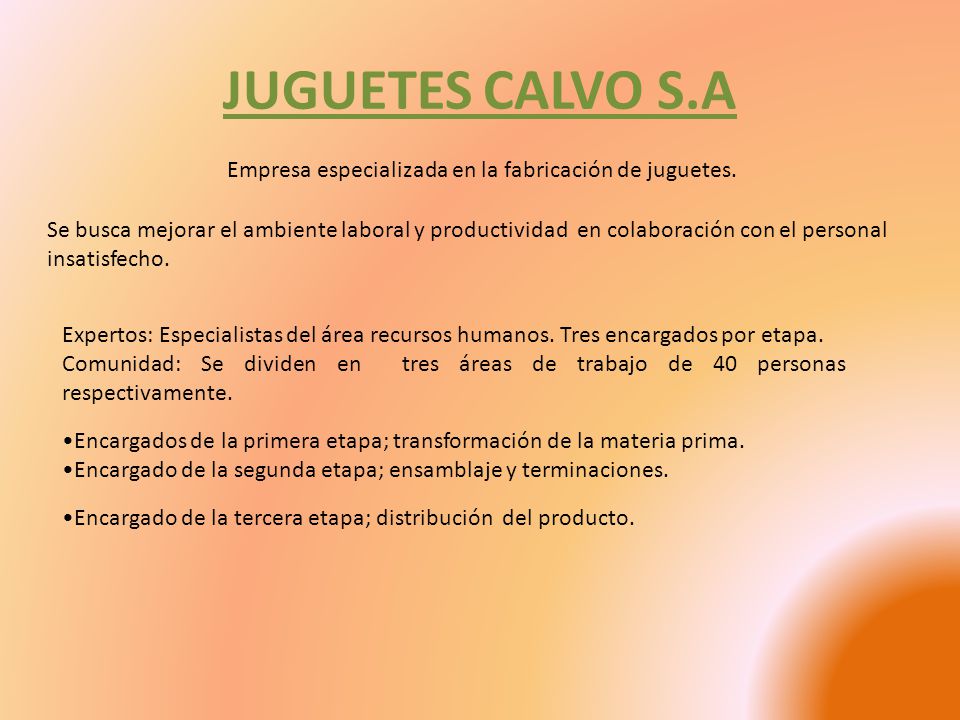 JUGUETES CALVO S.A

Empresa especializada en la fabricación de juguetes.

Se busca mejorar el ambiente laboral y productividad en colaboración con el personal insatisfecho.

Expertos: Especialistas del área recursos humanos. Tres encargados por etapa.
Comunidad: Se dividen en tres áreas de trabajo de 40 personas respectivamente.

•Encargados de la primera etapa; transformación de la materia prima.
•Encargado de la segunda etapa; ensamblaje y terminaciones.

•Encargado de la tercera etapa; distribución del producto.